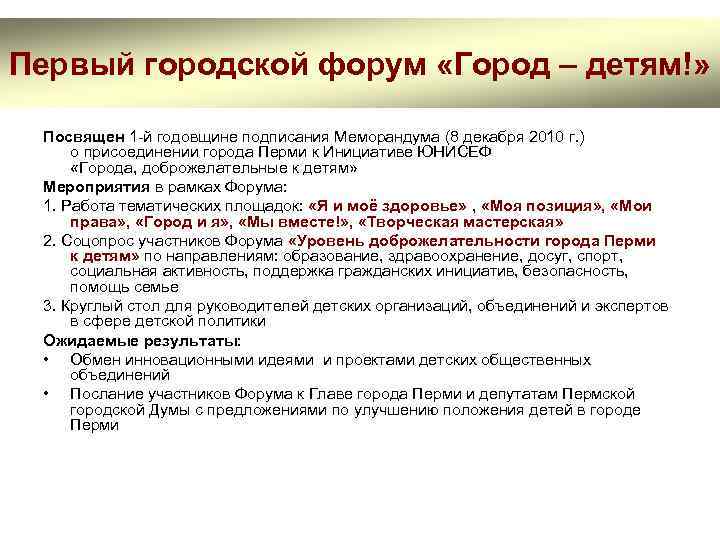 Первый городской форум «Город – детям!»

Посвящен 1-й годовщине подписания Меморандума (8 декабря 2010 г.) о присоединении города Перми к Инициативе ЮНИСЕФ «Города, доброжелательные к детям»

Мероприятия в рамках Форума:

1. Работа тематических площадок: «Я и моё здоровье» , «Моя позиция», «Мои права», «Город и я», «Мы вместе!», «Творческая мастерская»

2. Соцопрос участников Форума «Уровень доброжелательности города Перми к детям» по направлениям: образование, здравоохранение, досуг, спорт, социальная активность, поддержка гражданских инициатив, безопасность, помощь семье

3. Круглый стол для руководителей детских организаций, объединений и экспертов в сфере детской политики

Ожидаемые результаты:

• Обмен инновационными идеями и проектами детских общественных объединений

• Послание участников Форума к Главе города Перми и депутатам Пермской городской Думы с предложениями по улучшению положения детей в городе Перми